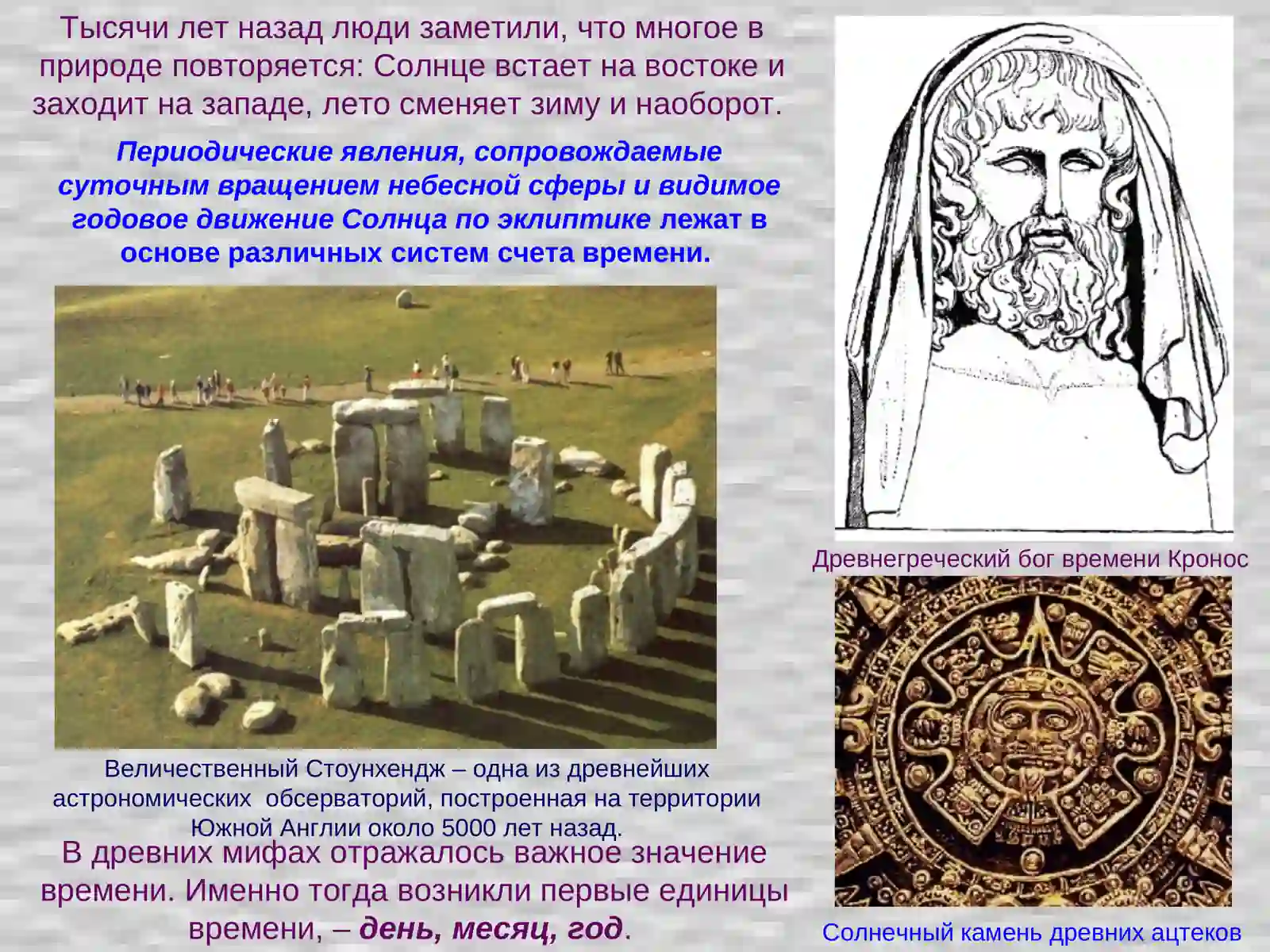 Тысячи лет назад люди заметили, что многое в природе повторяется: Солнце встает на востоке и заходит на западе, лето сменяет зиму и наоборот.

Периодические явления, сопровождаемые суточным вращением небесной сферы и видимое годовое движение Солнца по эклиптике лежат в основе различных систем счета времени.

Величественный Стоунхендж – одна из древнейших астрономических обсерваторий, построенная на территории Южной Англии около 5000 лет назад.

В древних мифах отражалось важное значение времени. Именно тогда возникли первые единицы времени, – день, месяц, год.

Древнегреческий бог времени Кронос

Солнечный камень древних ацтеков